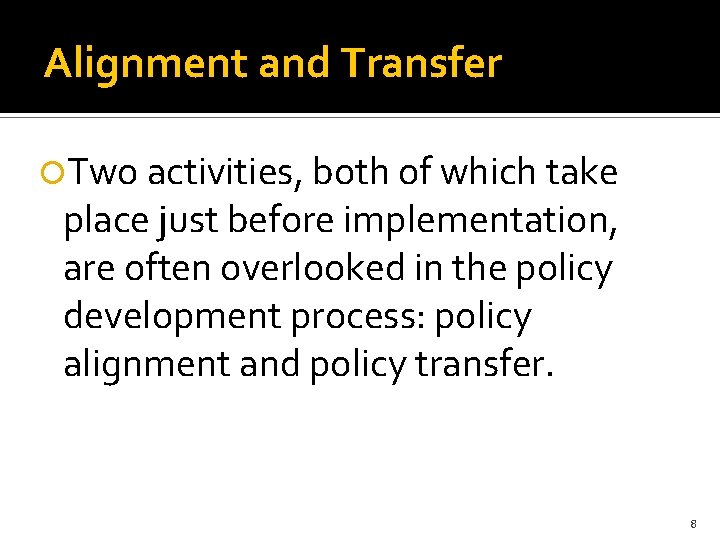 Alignment and Transfer

Two activities, both of which take place just before implementation, are often overlooked in the policy development process: policy alignment and policy transfer.

8